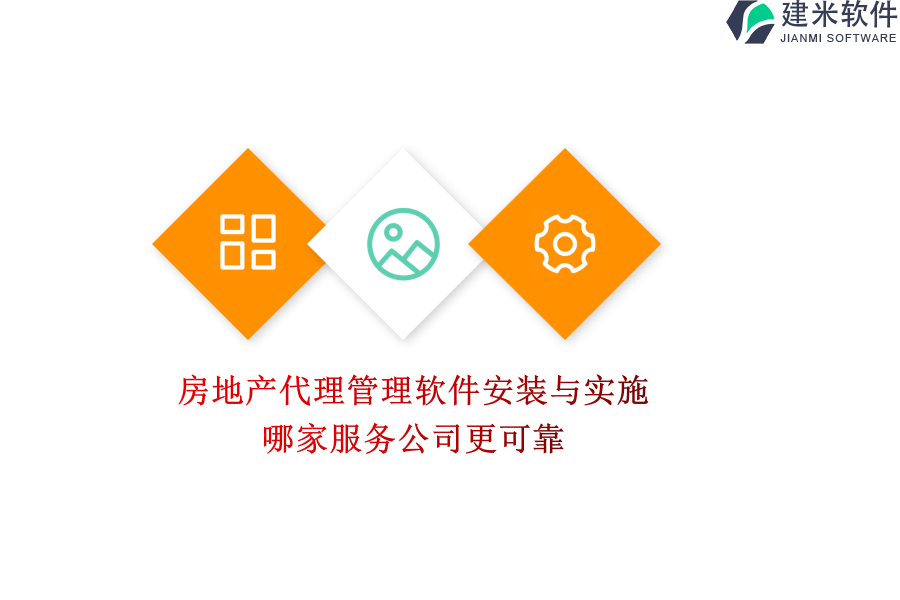 建米软件
JIANMI SOFTWARE

房地产代理管理软件安装与实施
哪家服务公司更可靠